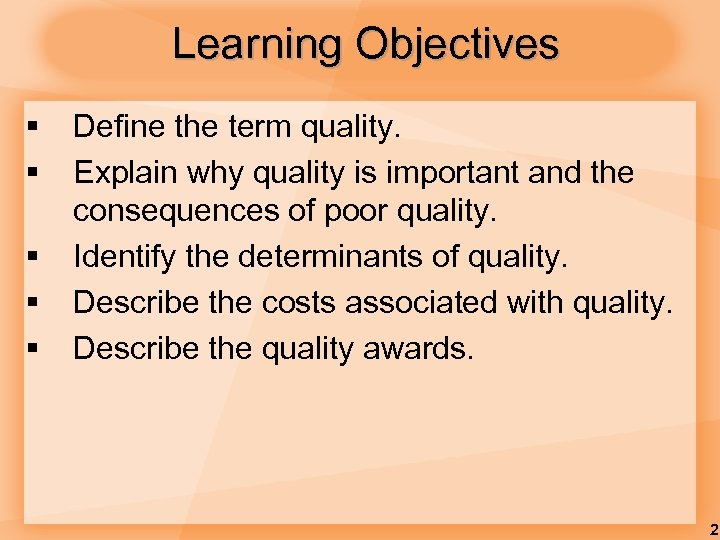 Learning Objectives

▪ Define the term quality.
▪ Explain why quality is important and the consequences of poor quality.
▪ Identify the determinants of quality.
▪ Describe the costs associated with quality.
▪ Describe the quality awards.

2